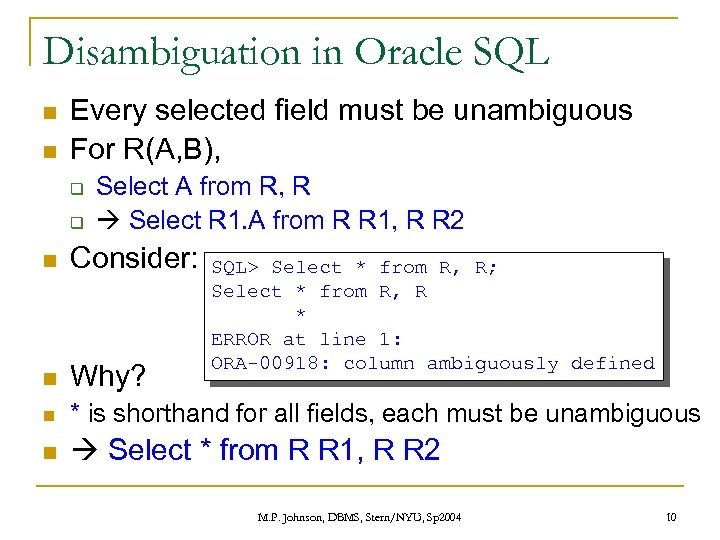 Disambiguation in Oracle SQL

Every selected field must be unambiguous

For R(A,B),

Select A from R, R

→ Select R1.A from R R1, R R2

Consider:

SQL> Select * from R, R;
Select * from R, R
*
ERROR at line 1:
ORA-00918: column ambiguously defined

Why?

* is shorthand for all fields, each must be unambiguous

→ Select * from R R1, R R2

M.P. Johnson, DBMS, Stern/NYU, Sp2004

10